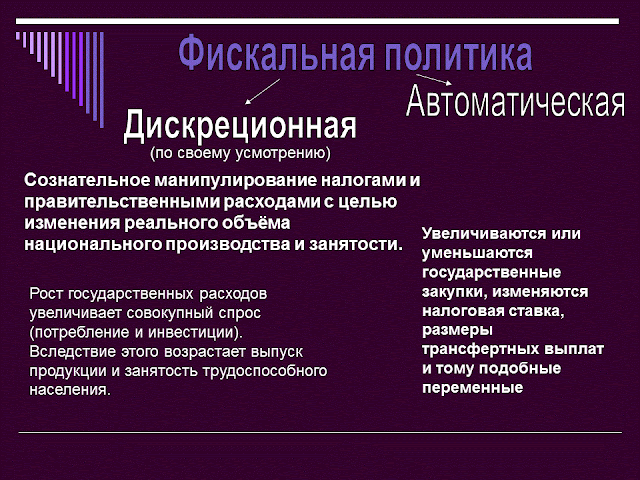 Фискальная политика

Дискреционная
(по своему усмотрению)

Автоматическая

Сознательное манипулирование налогами и правительственными расходами с целью изменения реального объёма национального производства и занятости.

Рост государственных расходов увеличивает совокупный спрос (потребление и инвестиции). Вследствие этого возрастает выпуск продукции и занятость трудоспособного населения.

Увеличиваются или уменьшаются государственные закупки, изменяются налоговая ставка, размеры трансфертных выплат и тому подобные переменные